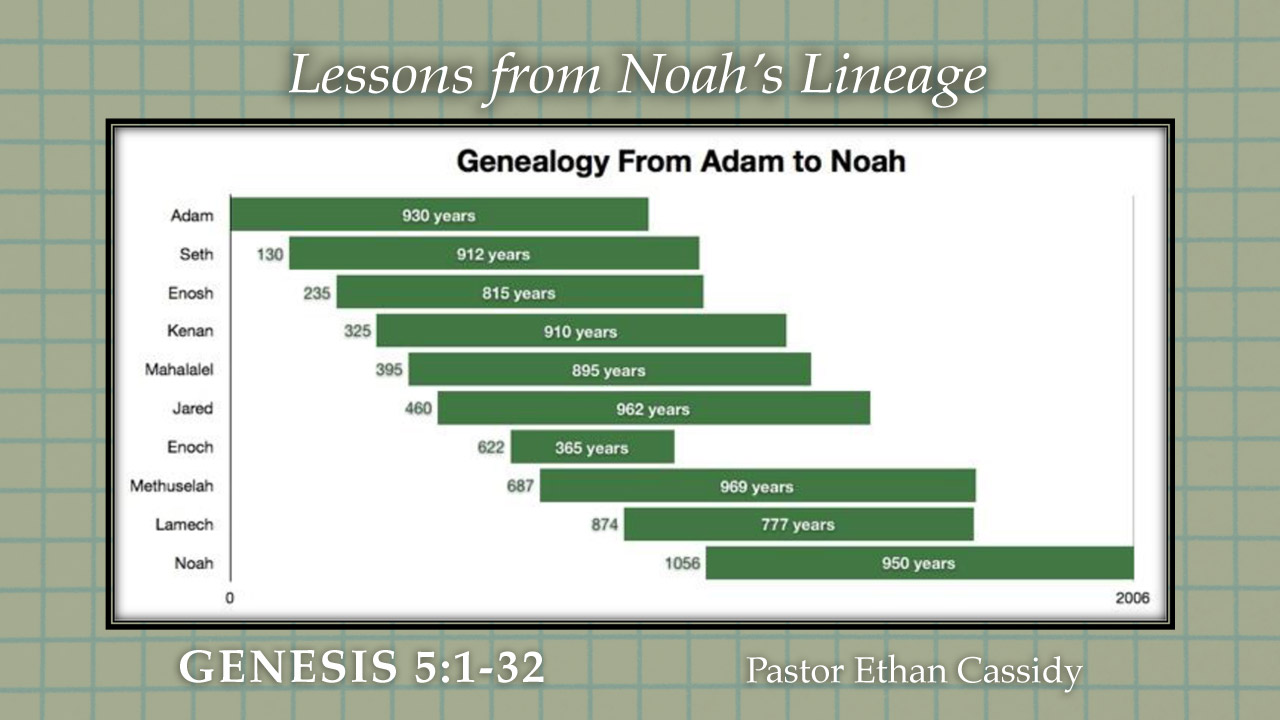 Lessons from Noah's Lineage

Genealogy From Adam to Noah

Adam 930 years
Seth 130 912 years
Enosh 235 815 years
Kenan 325 910 years
Mahalalel 395 895 years
Jared 460 962 years
Enoch 622 365 years
Methuselah 687 969 years
Lamech 874 777 years
Noah 1056 950 years

0 2006

GENESIS 5:1-32

Pastor Ethan Cassidy